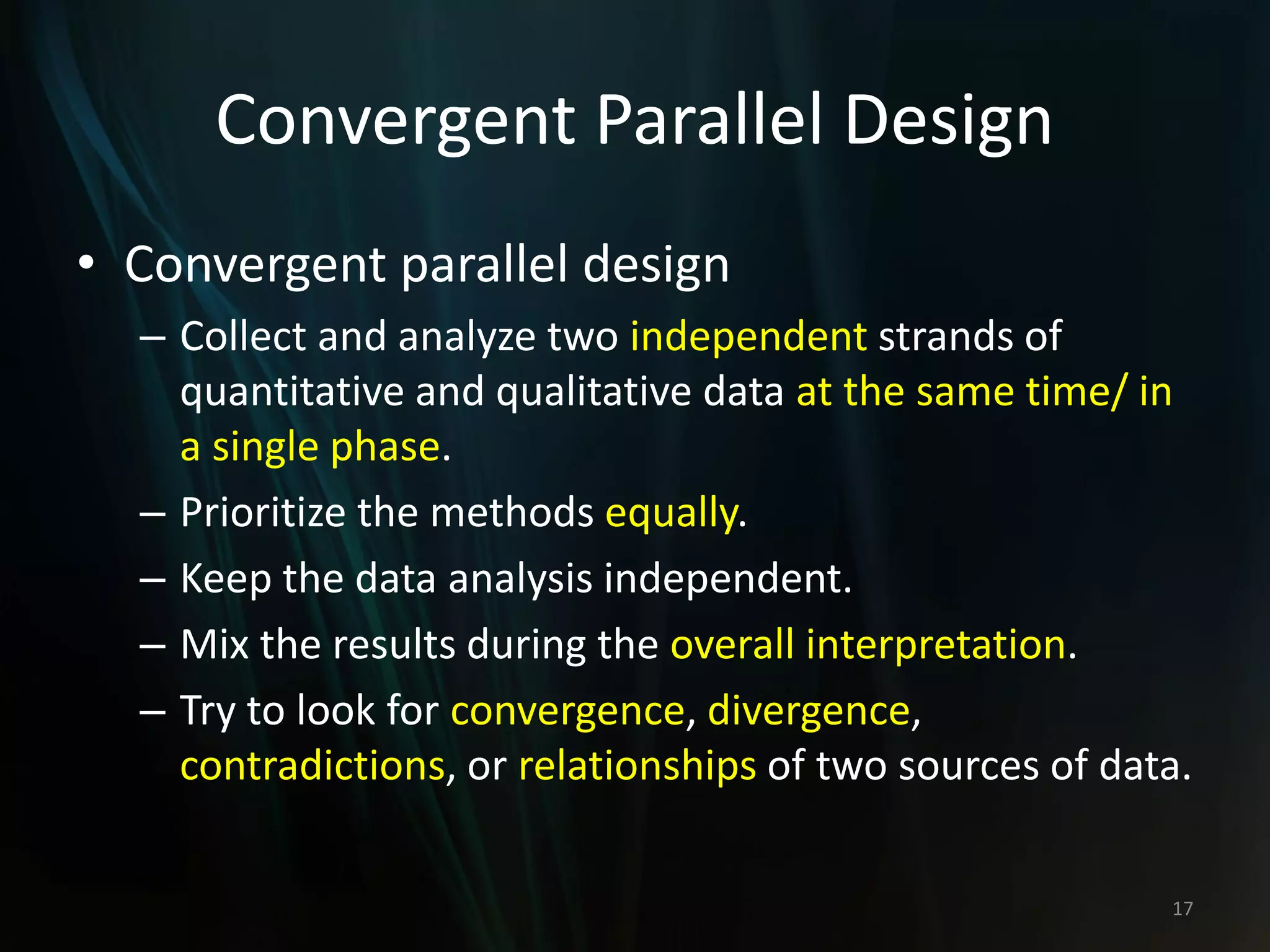 Convergent Parallel Design

• Convergent parallel design
– Collect and analyze two independent strands of quantitative and qualitative data at the same time/ in a single phase.
– Prioritize the methods equally.
– Keep the data analysis independent.
– Mix the results during the overall interpretation.
– Try to look for convergence, divergence, contradictions, or relationships of two sources of data.

17